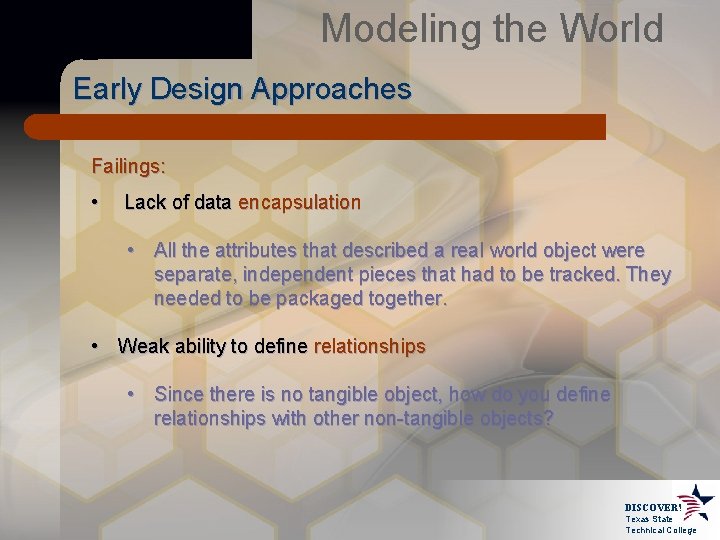 Modeling the World

Early Design Approaches

Failings:

• Lack of data encapsulation

• All the attributes that described a real world object were separate, independent pieces that had to be tracked. They needed to be packaged together.

• Weak ability to define relationships

• Since there is no tangible object, how do you define relationships with other non-tangible objects?

DISCOVER!
Texas State
Technical College